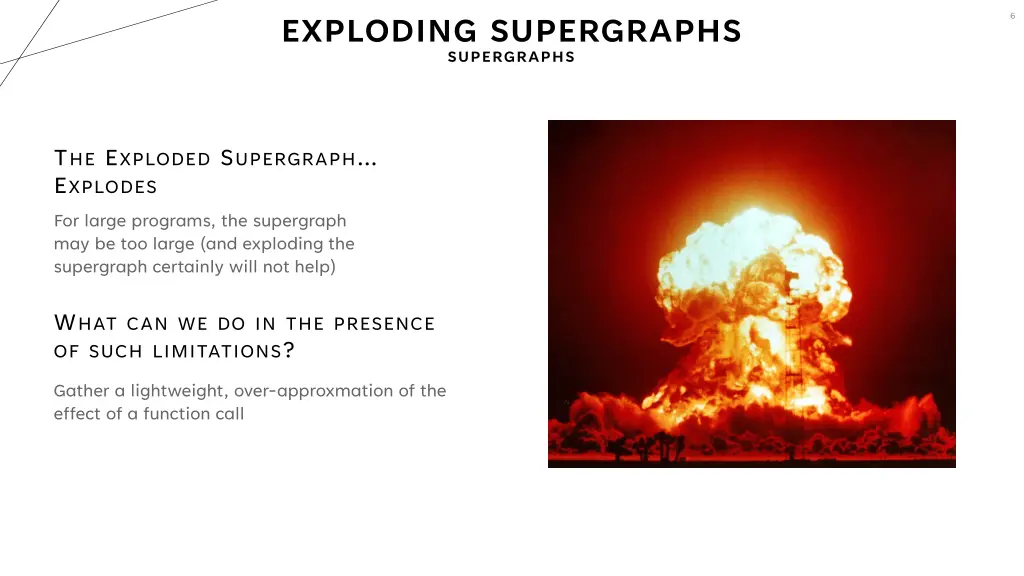 6

EXPLODING SUPERGRAPHS
SUPERGRAPHS

THE EXPLODED SUPERGRAPH… EXPLODES

For large programs, the supergraph may be too large (and exploding the supergraph certainly will not help)

WHAT CAN WE DO IN THE PRESENCE OF SUCH LIMITATIONS?

Gather a lightweight, over-approxmation of the effect of a function call